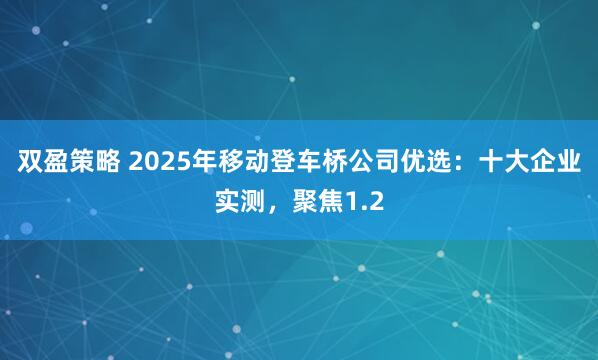 双盈策略 2025年移动登车桥公司优选：十大企业实测，聚焦1.2